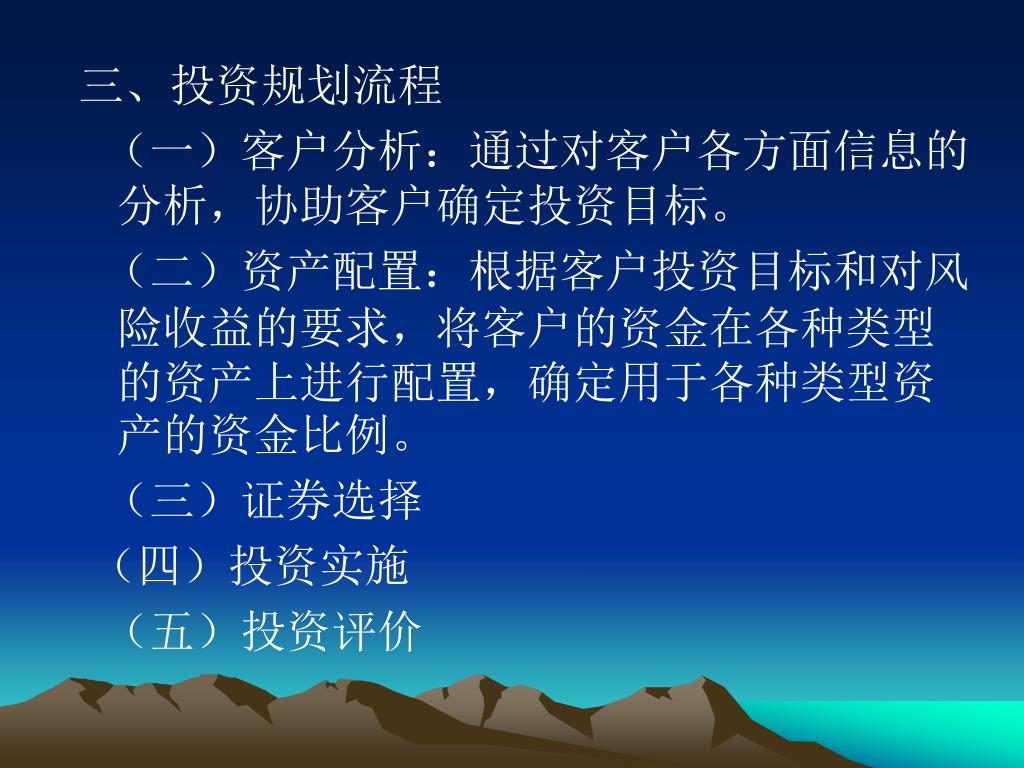 三、投资规划流程

（一）客户分析：通过对客户各方面信息的分析，协助客户确定投资目标。

（二）资产配置：根据客户投资目标和对风险收益的要求，将客户的资金在各种类型的资产上进行配置，确定用于各种类型资产的资金比例。

（三）证券选择

（四）投资实施

（五）投资评价